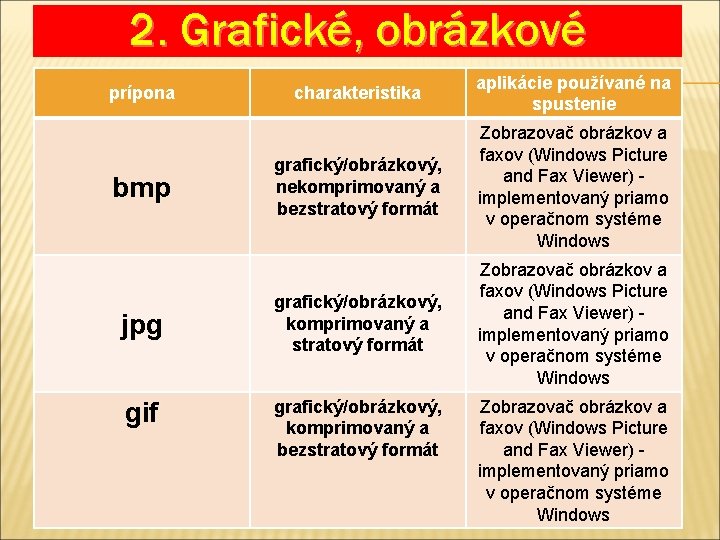 2. Grafické, obrázkové

| prípona | charakteristika | aplikácie používané na spustenie |
|---|---|---|
| bmp | grafický/obrázkový, nekomprimovaný a bezstratový formát | Zobrazovač obrázkov a faxov (Windows Picture and Fax Viewer) - implementovaný priamo v operačnom systéme Windows |
| jpg | grafický/obrázkový, komprimovaný a stratový formát | Zobrazovač obrázkov a faxov (Windows Picture and Fax Viewer) - implementovaný priamo v operačnom systéme Windows |
| gif | grafický/obrázkový, komprimovaný a bezstratový formát | Zobrazovač obrázkov a faxov (Windows Picture and Fax Viewer) - implementovaný priamo v operačnom systéme Windows |